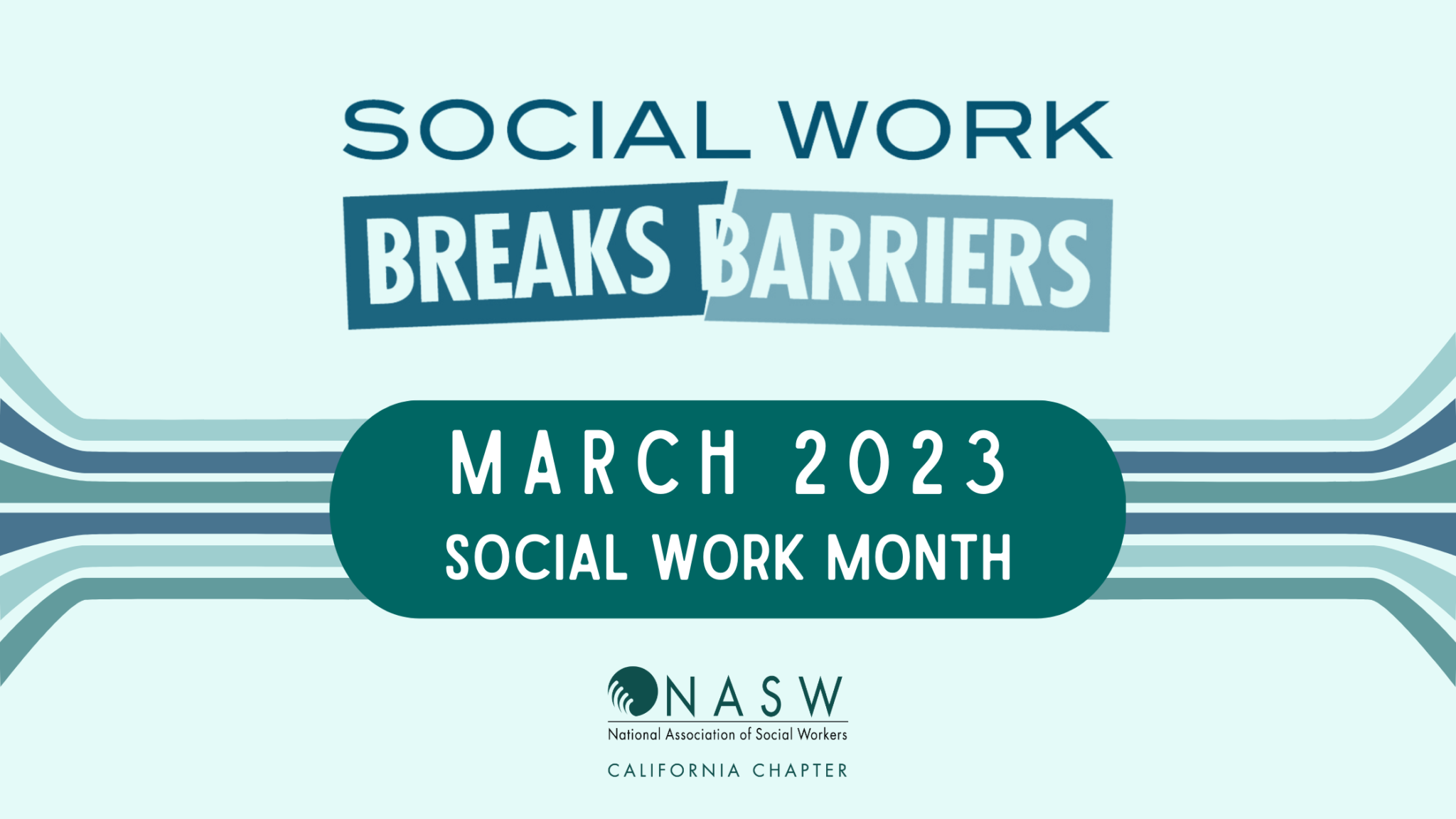 SOCIAL WORK
BREAKS BARRIERS

MARCH 2023
SOCIAL WORK MONTH

NASW
National Association of Social Workers
CALIFORNIA CHAPTER